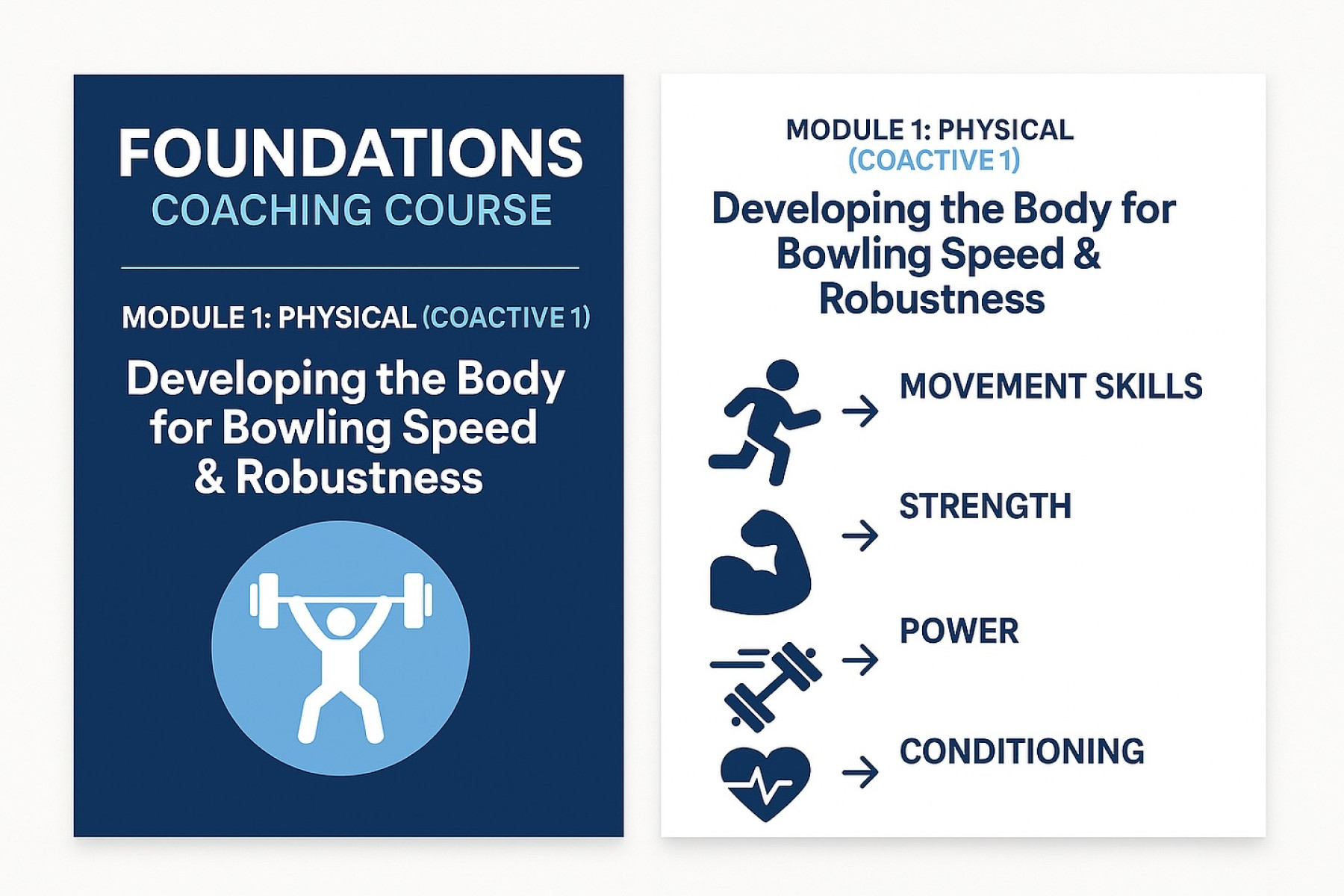 FOUNDATIONS
COACHING COURSE

MODULE 1: PHYSICAL (COACTIVE 1)

Developing the Body for Bowling Speed & Robustness

MODULE 1: PHYSICAL
(COACTIVE 1)

Developing the Body for Bowling Speed & Robustness

→ MOVEMENT SKILLS

→ STRENGTH

→ POWER

→ CONDITIONING